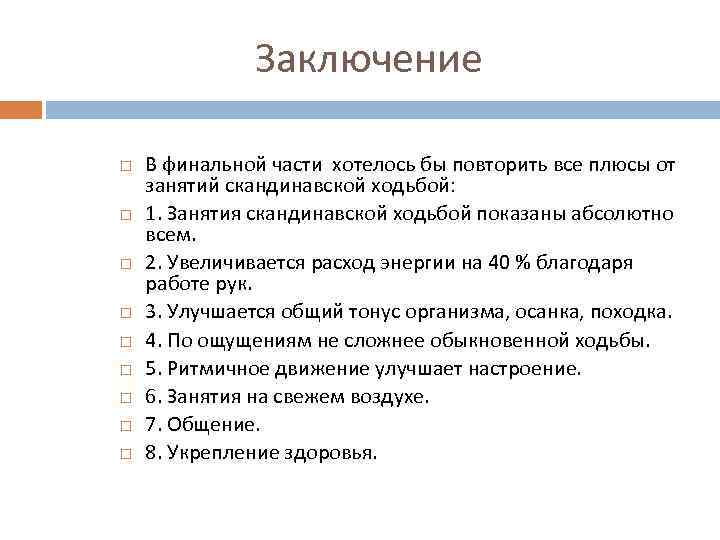 Заключение

В финальной части хотелось бы повторить все плюсы от занятий скандинавской ходьбой:

1. Занятия скандинавской ходьбой показаны абсолютно всем.

2. Увеличивается расход энергии на 40 % благодаря работе рук.

3. Улучшается общий тонус организма, осанка, походка.

4. По ощущениям не сложнее обыкновенной ходьбы.

5. Ритмичное движение улучшает настроение.

6. Занятия на свежем воздухе.

7. Общение.

8. Укрепление здоровья.